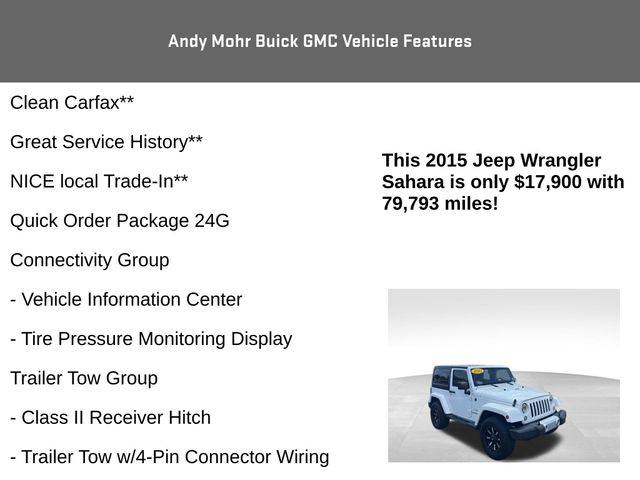 Andy Mohr Buick GMC Vehicle Features

Clean Carfax**

Great Service History**

NICE local Trade-In**

Quick Order Package 24G

Connectivity Group

- Vehicle Information Center

- Tire Pressure Monitoring Display

Trailer Tow Group

- Class II Receiver Hitch

- Trailer Tow w/4-Pin Connector Wiring

This 2015 Jeep Wrangler Sahara is only $17,900 with 79,793 miles!